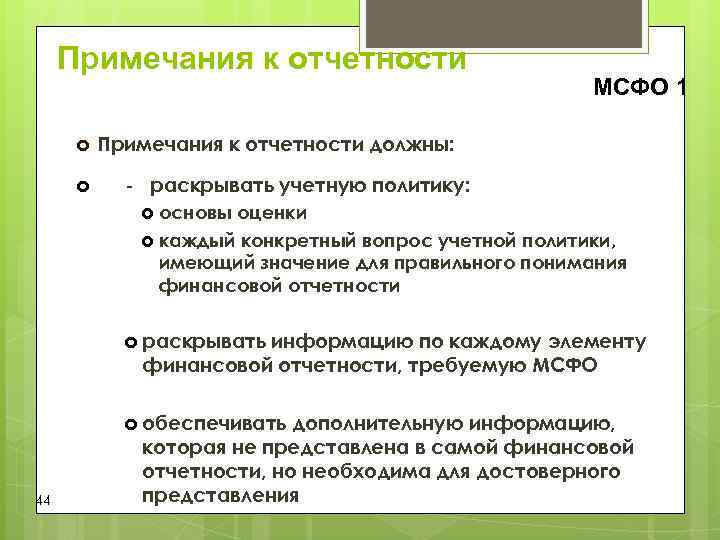 Примечания к отчетности

МСФО 1

Примечания к отчетности должны:

- раскрывать учетную политику:

основы оценки

каждый конкретный вопрос учетной политики, имеющий значение для правильного понимания финансовой отчетности

раскрывать информацию по каждому элементу финансовой отчетности, требуемую МСФО

обеспечивать дополнительную информацию, которая не представлена в самой финансовой отчетности, но необходима для достоверного представления

44